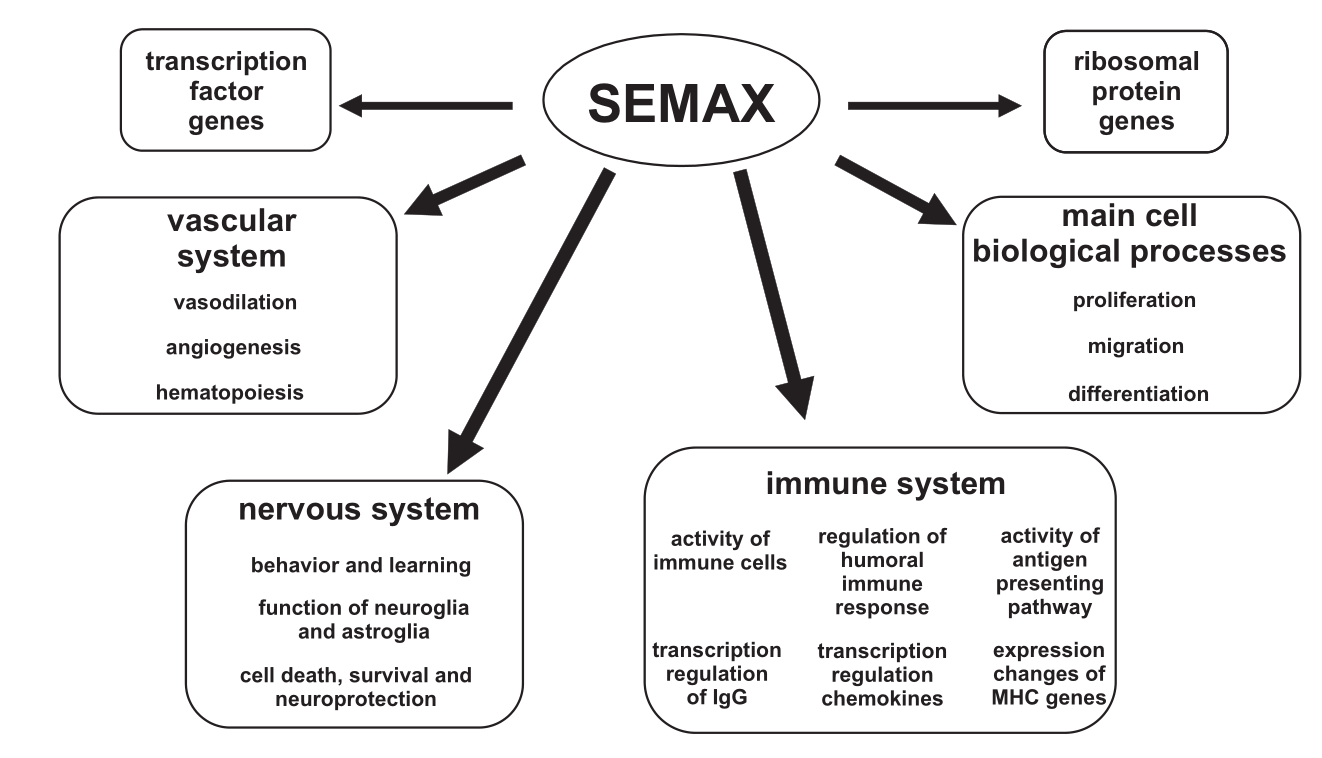 transcription factor genes

SEMAX

ribosomal protein genes

vascular system

vasodilation

angiogenesis

hematopoiesis

main cell biological processes

proliferation

migration

differentiation

nervous system

behavior and learning

function of neuroglia and astroglia

cell death, survival and neuroprotection

immune system

activity of immune cells

regulation of humoral immune response

activity of antigen presenting pathway

transcription regulation of IgG

transcription regulation chemokines

expression changes of MHC genes